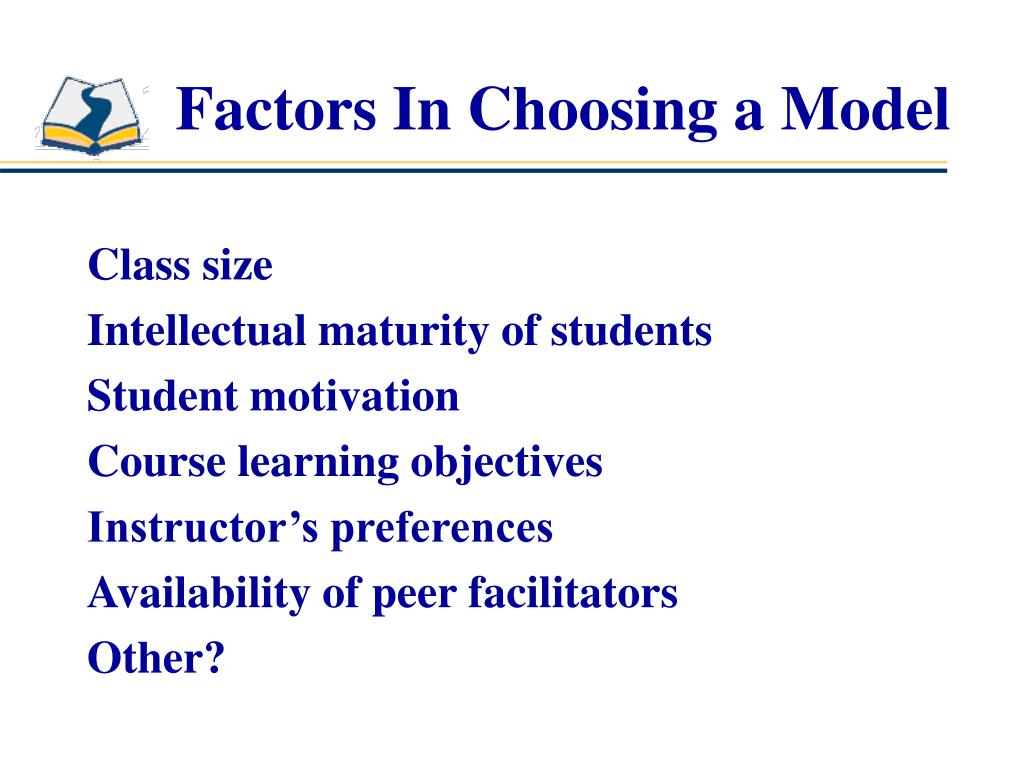 Factors In Choosing a Model

Class size
Intellectual maturity of students
Student motivation
Course learning objectives
Instructor’s preferences
Availability of peer facilitators
Other?